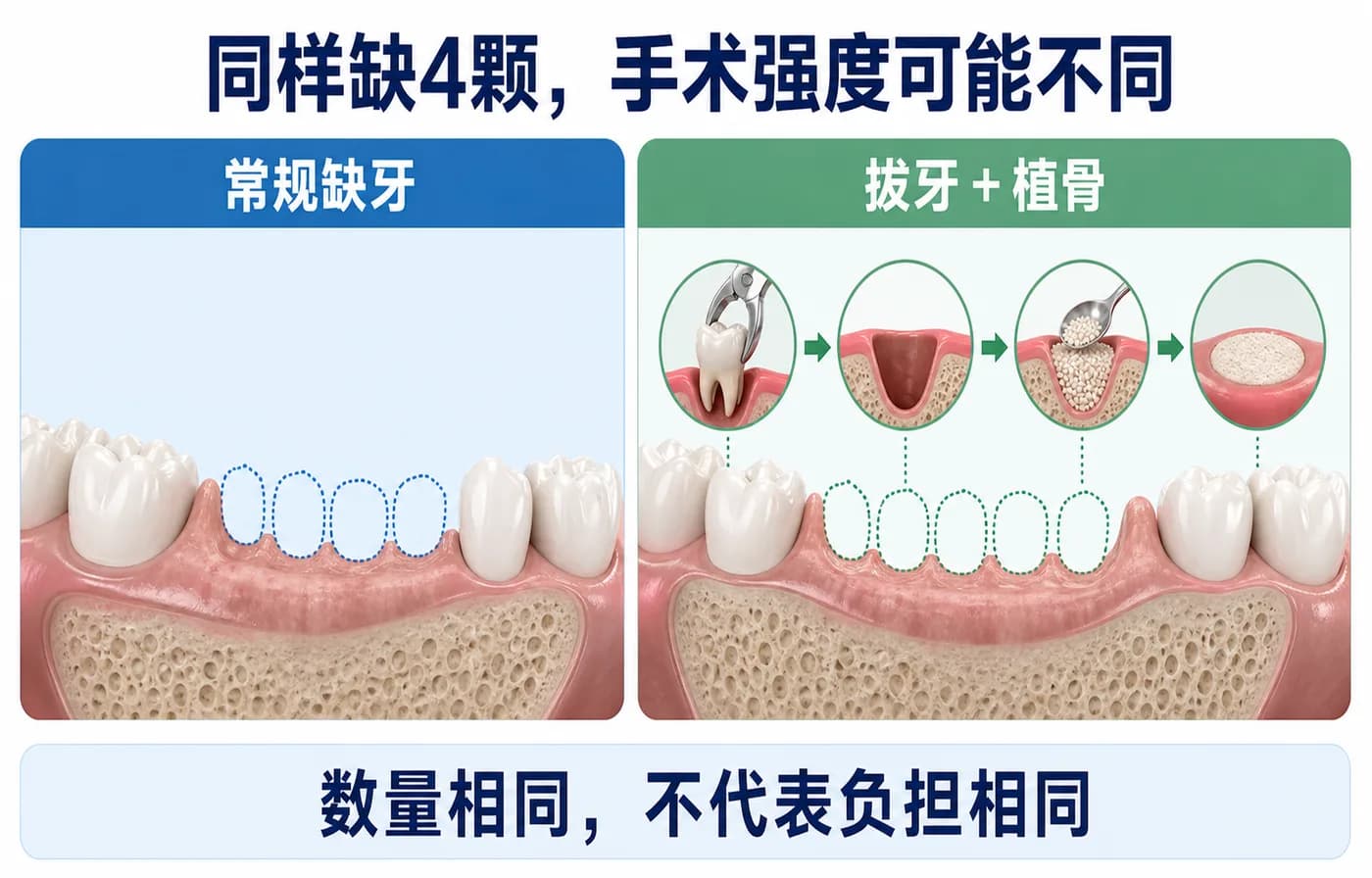 同样缺4颗，手术强度可能不同

常规缺牙

拔牙 + 植骨

数量相同，不代表负担相同